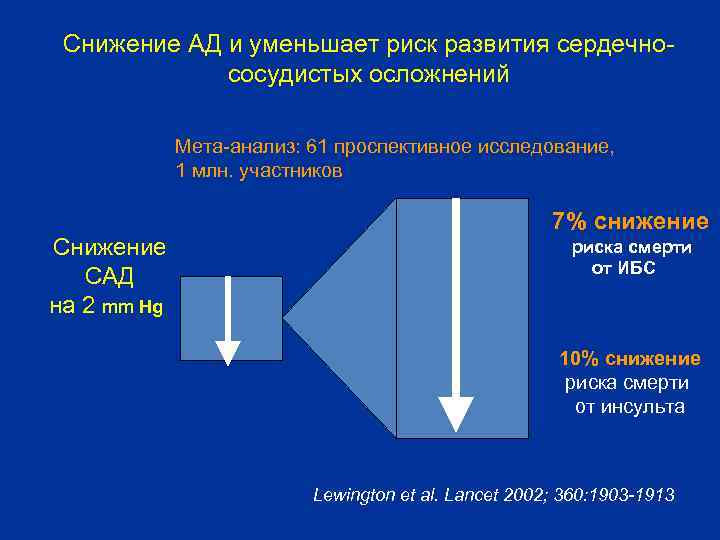 Снижение АД и уменьшает риск развития сердечно-сосудистых осложнений

Мета-анализ: 61 проспективное исследование, 1 млн. участников

Снижение САД на 2 mm Hg

7% снижение риска смерти от ИБС

10% снижение риска смерти от инсульта

Lewington et al. Lancet 2002; 360:1903-1913